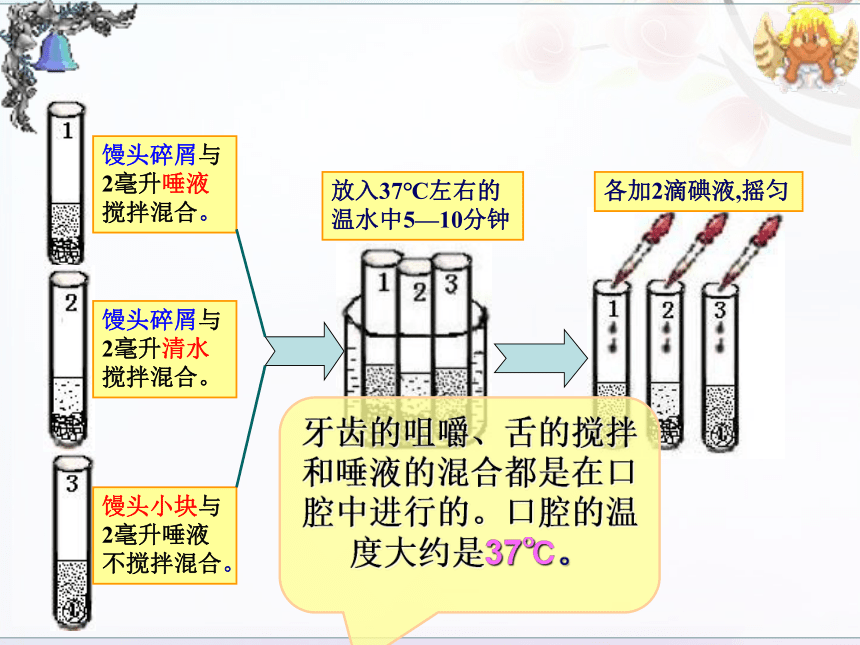 1

馒头碎屑与2毫升唾液搅拌混合。

2

馒头碎屑与2毫升清水搅拌混合。

3

馒头小块与2毫升唾液不搅拌混合。

放入37℃左右的温水中5—10分钟

1 2 3

各加2滴碘液,摇匀

1 2 3

牙齿的咀嚼、舌的搅拌和唾液的混合都是在口腔中进行的。口腔的温度大约是37℃。